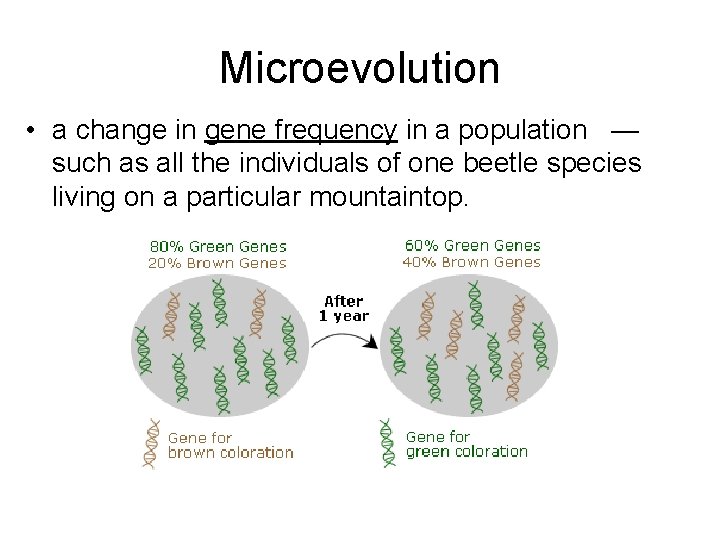 Microevolution

• a change in gene frequency in a population — such as all the individuals of one beetle species living on a particular mountaintop.

80% Green Genes
20% Brown Genes

After 1 year

60% Green Genes
40% Brown Genes

Gene for brown coloration

Gene for green coloration